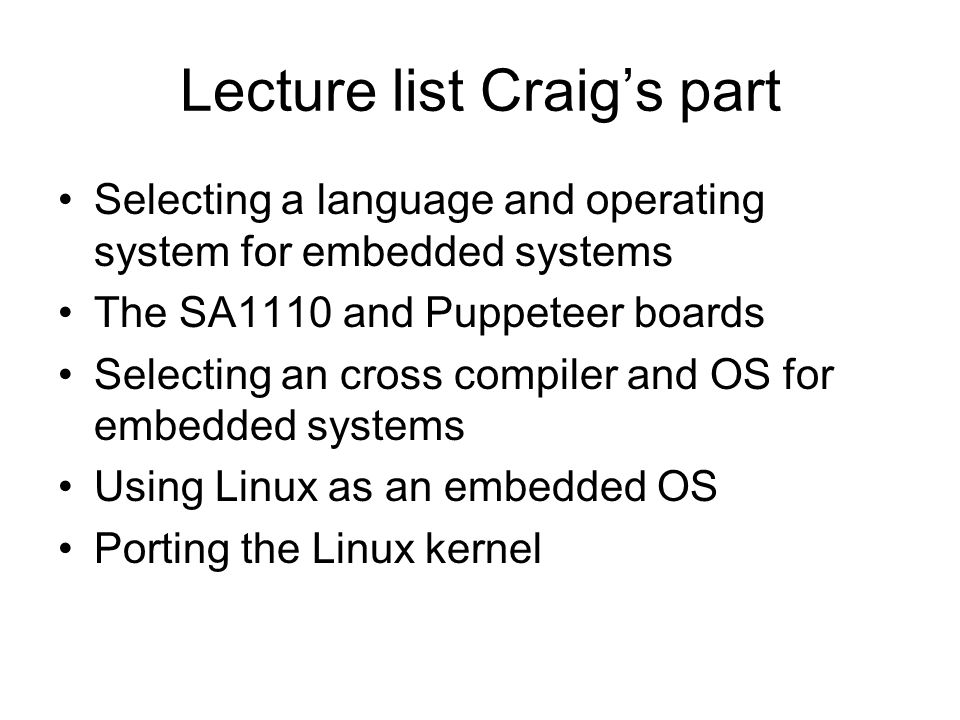 Lecture list Craig’s part

• Selecting a language and operating system for embedded systems
• The SA1110 and Puppeteer boards
• Selecting an cross compiler and OS for embedded systems
• Using Linux as an embedded OS
• Porting the Linux kernel